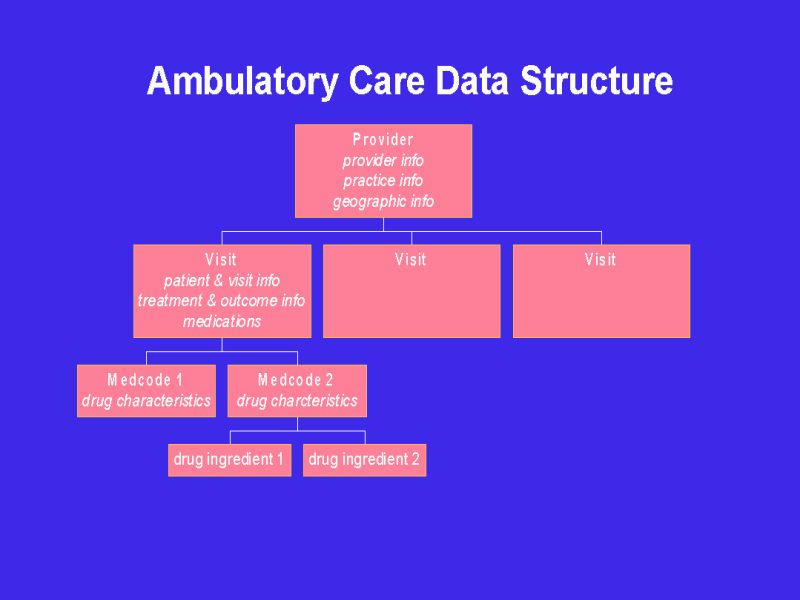 Ambulatory Care Data Structure

Provider
provider info
practice info
geographic info

Visit
patient & visit info
treatment & outcome info
medications

Visit

Visit

Medcode 1
drug characteristics

Medcode 2
drug charcteristics

drug ingredient 1

drug ingredient 2